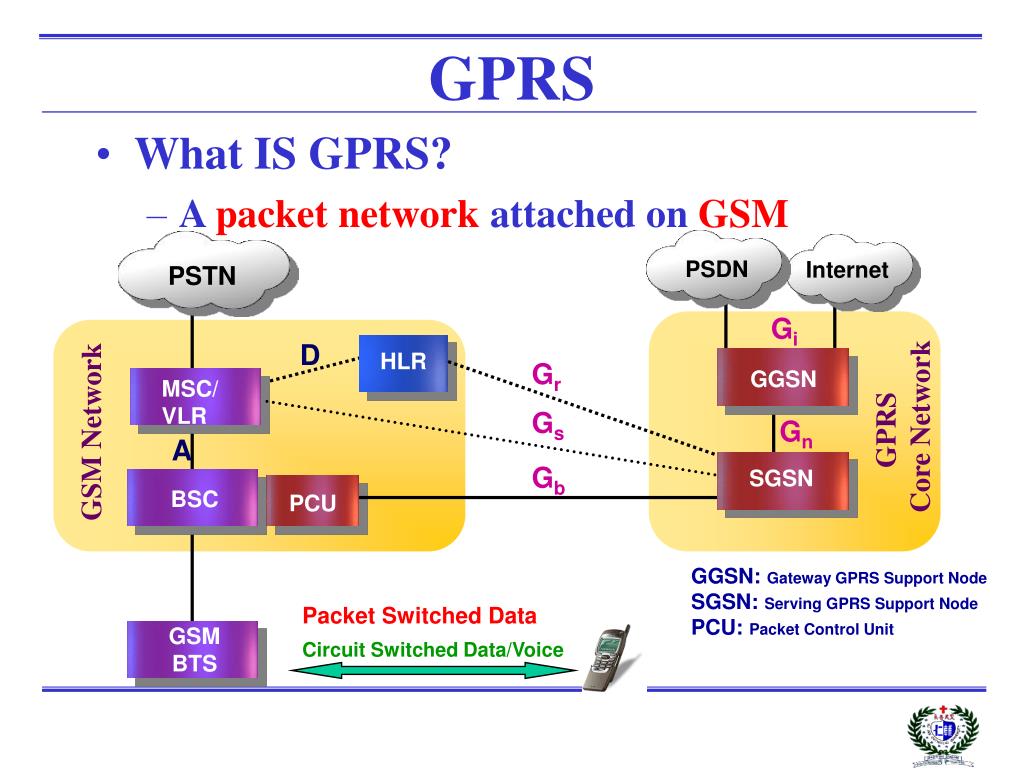 GPRS

• What IS GPRS?
– A packet network attached on GSM

PSTN

PSDN

Internet

GSM Network

MSC/ VLR

D

HLR

A

BSC

PCU

$G_r$

$G_s$

$G_b$

$G_i$

GGSN

$G_n$

SGSN

GPRS Core Network

GSM BTS

Packet Switched Data

Circuit Switched Data/Voice

GGSN: Gateway GPRS Support Node
SGSN: Serving GPRS Support Node
PCU: Packet Control Unit